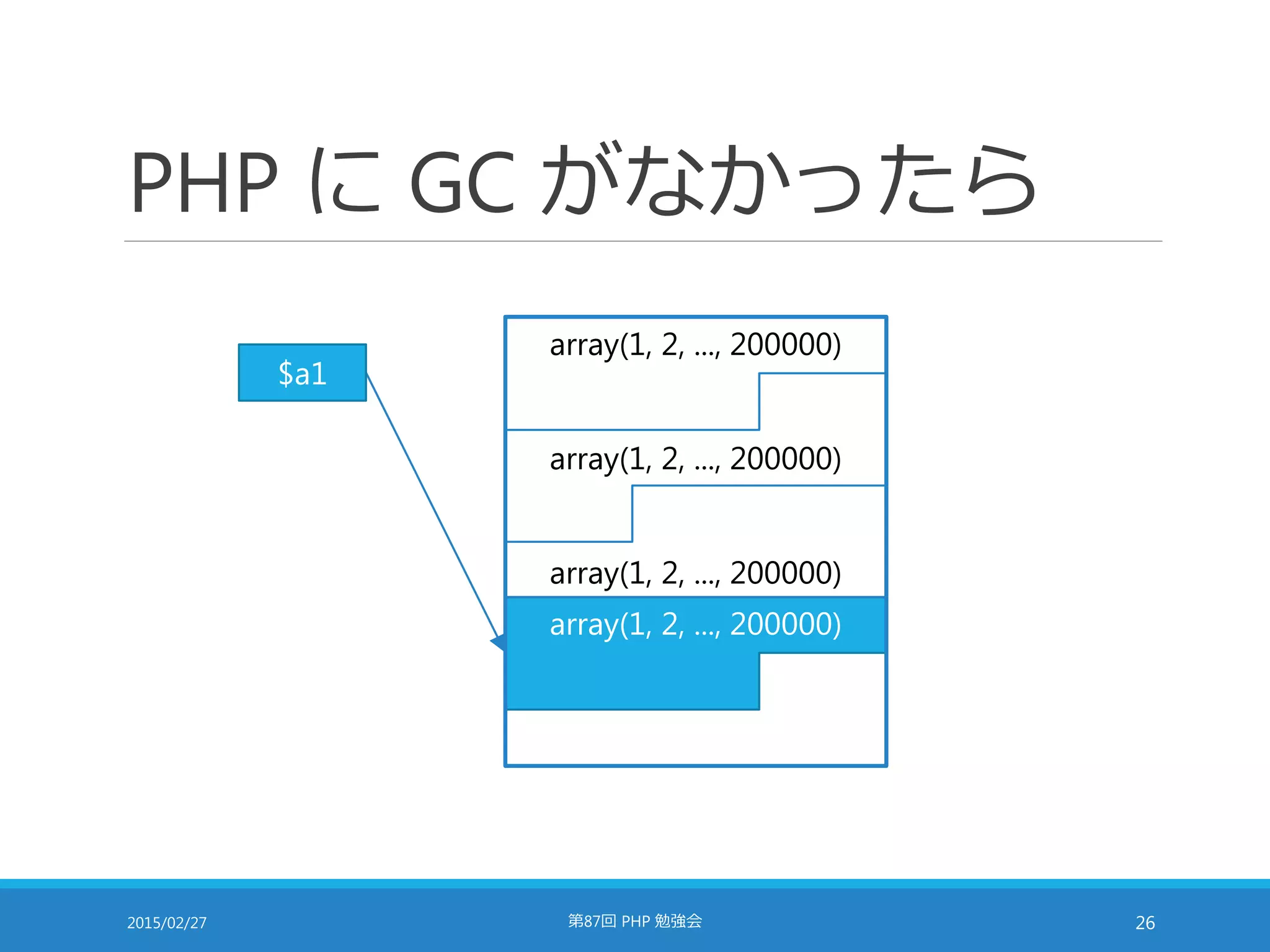 PHP に GC がなかったら

$a1

array(1, 2, ..., 200000)

array(1, 2, ..., 200000)

array(1, 2, ..., 200000)

array(1, 2, ..., 200000)

2015/02/27

第87回 PHP 勉強会

26